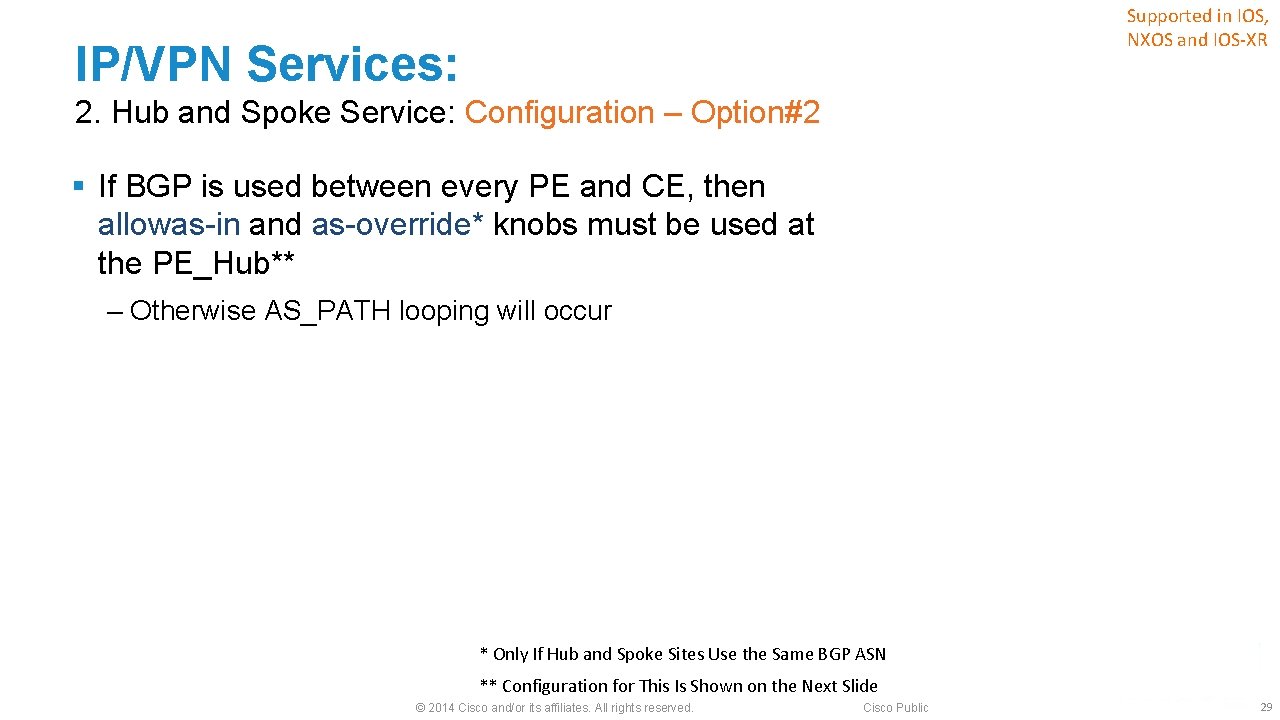 Supported in IOS, NXOS and IOS-XR

IP/VPN Services:

2. Hub and Spoke Service: Configuration – Option#2

▪ If BGP is used between every PE and CE, then allowas-in and as-override* knobs must be used at the PE_Hub**

– Otherwise AS_PATH looping will occur

* Only If Hub and Spoke Sites Use the Same BGP ASN

** Configuration for This Is Shown on the Next Slide

© 2014 Cisco and/or its affiliates. All rights reserved. Cisco Public 29